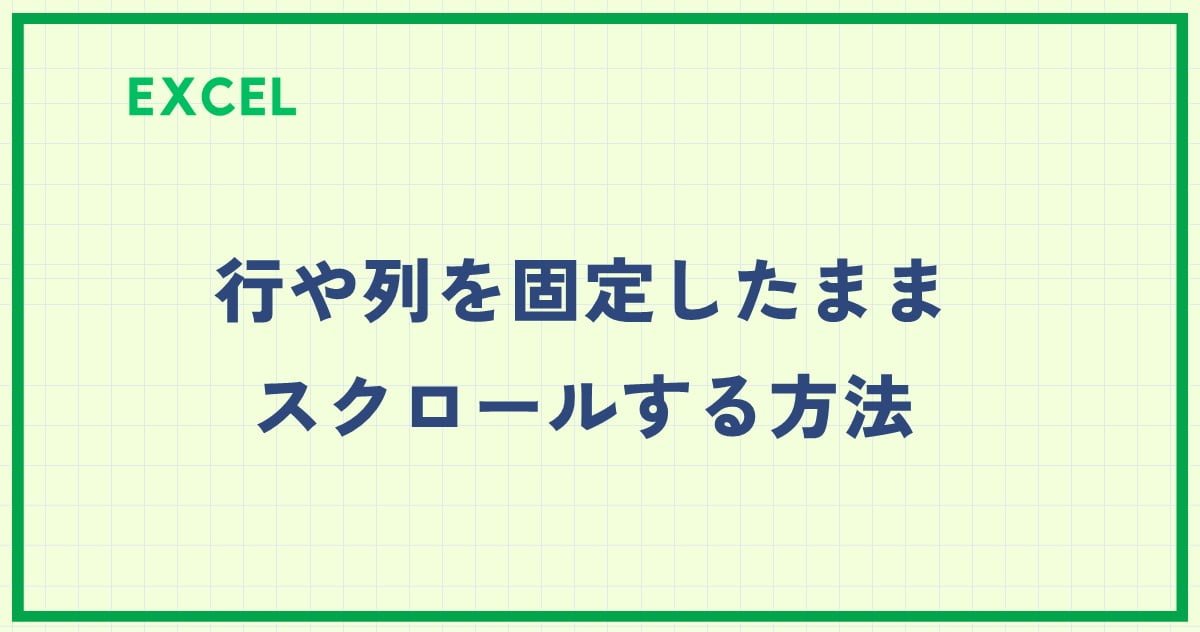 EXCEL

行や列を固定したまま
スクロールする方法